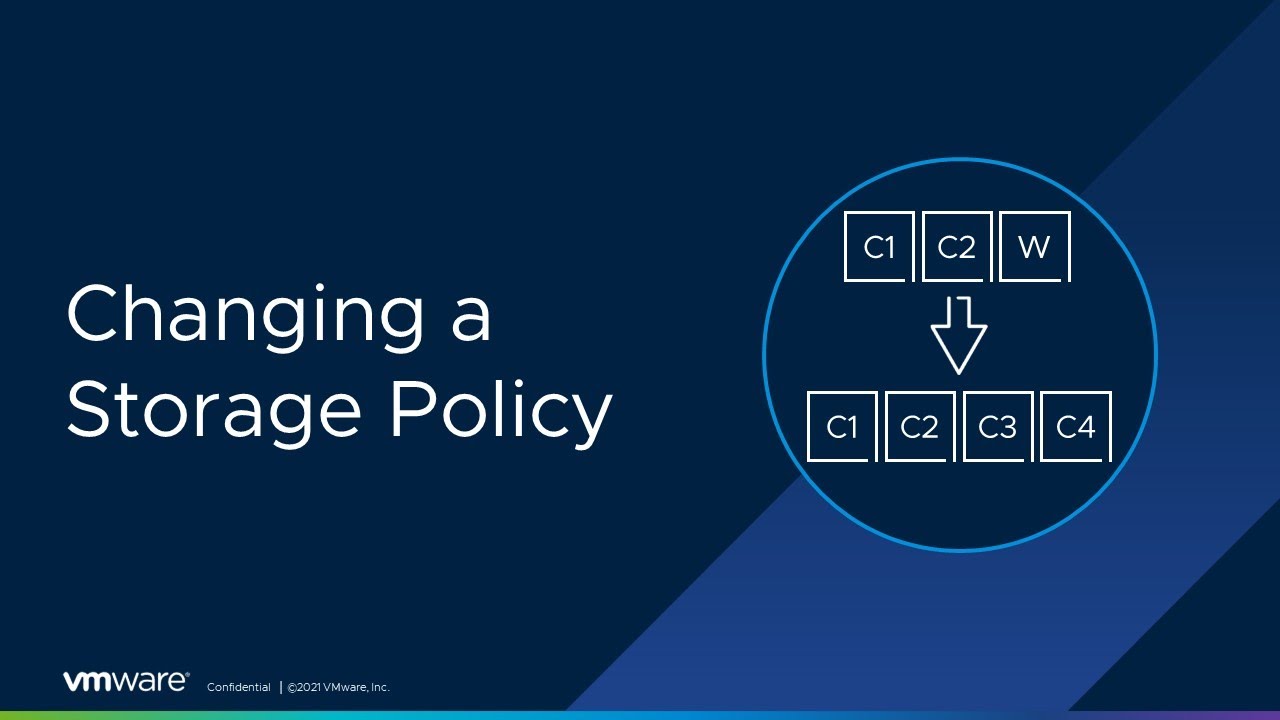 Changing a Storage Policy

C1 C2 W

C1 C2 C3 C4

vmware® Confidential | ©2021 VMware, Inc.